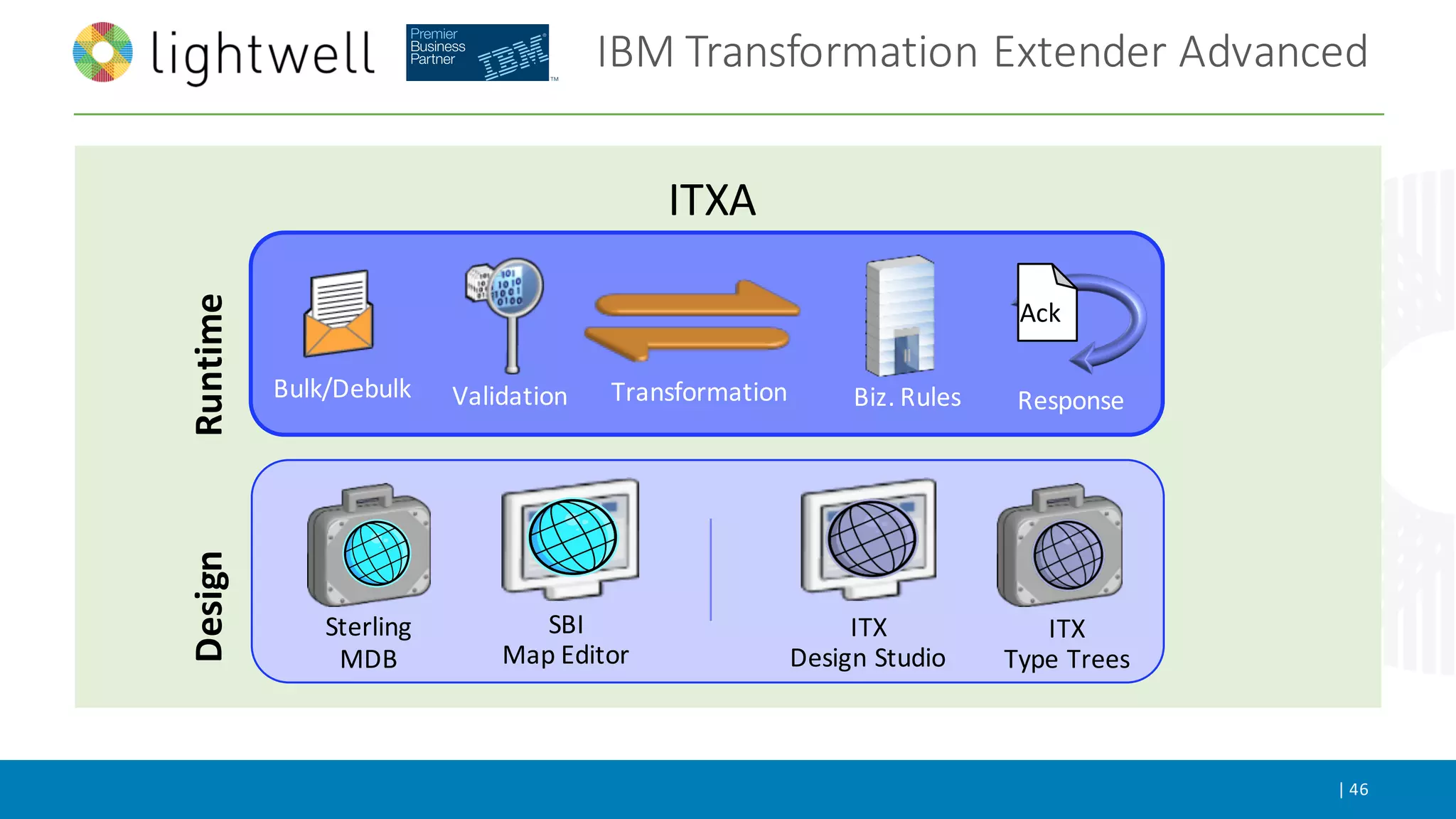 lightwell

Premier Business Partner IBM

IBM Transformation Extender Advanced

ITXA

Runtime

Bulk/Debulk

Validation

Transformation

Biz. Rules

Ack

Response

Design

Sterling MDB

SBI Map Editor

ITX Design Studio

ITX Type Trees

| 46